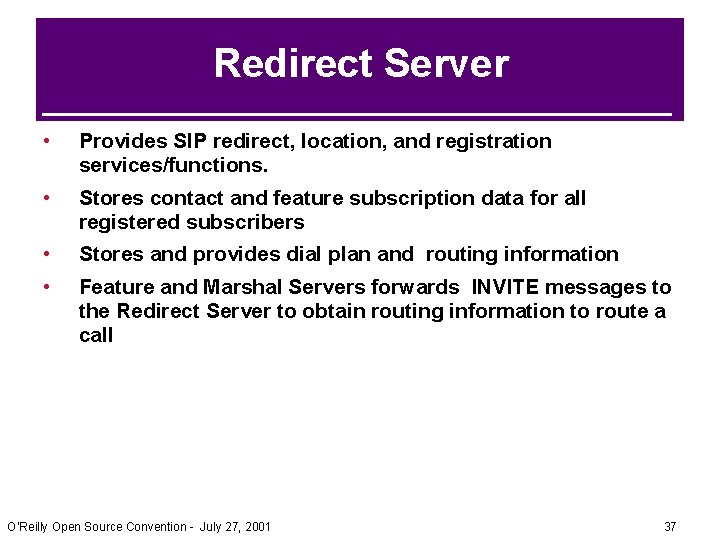 Redirect Server

• Provides SIP redirect, location, and registration services/functions.
• Stores contact and feature subscription data for all registered subscribers
• Stores and provides dial plan and routing information
• Feature and Marshal Servers forwards INVITE messages to the Redirect Server to obtain routing information to route a call

O'Reilly Open Source Convention - July 27, 2001 37